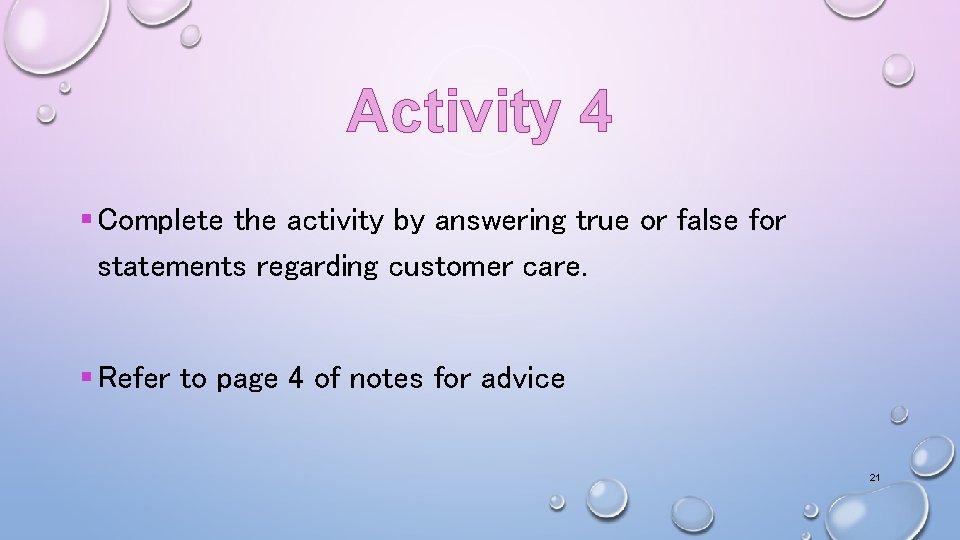 Activity 4

▪ Complete the activity by answering true or false for statements regarding customer care.

▪ Refer to page 4 of notes for advice

21